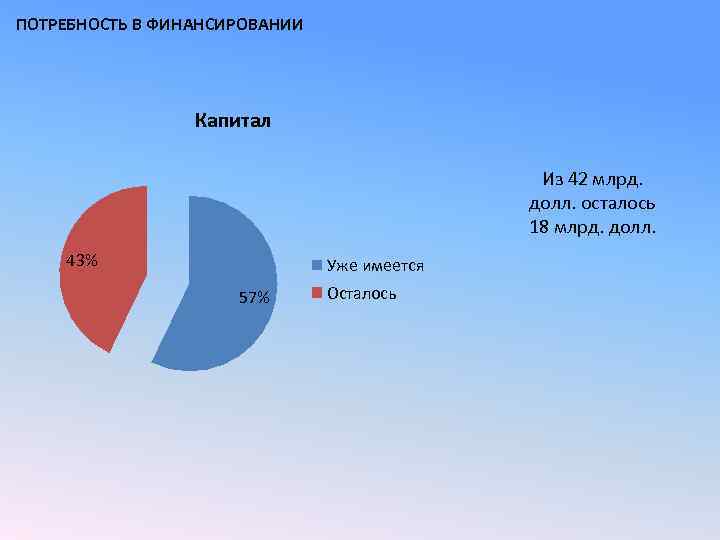 ПОТРЕБНОСТЬ В ФИНАНСИРОВАНИИ

Капитал

43%

57%

Уже имеется

Осталось

Из 42 млрд. долл. осталось 18 млрд. долл.